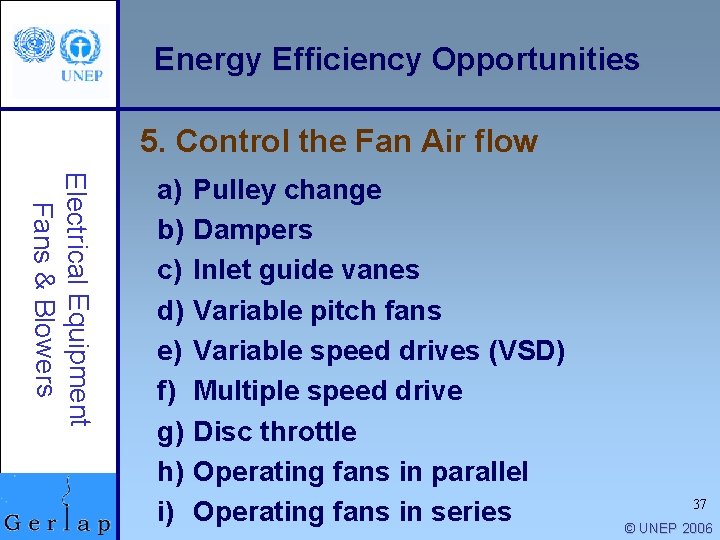 UNEP

Energy Efficiency Opportunities

Electrical Equipment
Fans & Blowers

5. Control the Fan Air flow

a) Pulley change
b) Dampers
c) Inlet guide vanes
d) Variable pitch fans
e) Variable speed drives (VSD)
f) Multiple speed drive
g) Disc throttle
h) Operating fans in parallel
i) Operating fans in series

Gerlap

37

© UNEP 2006